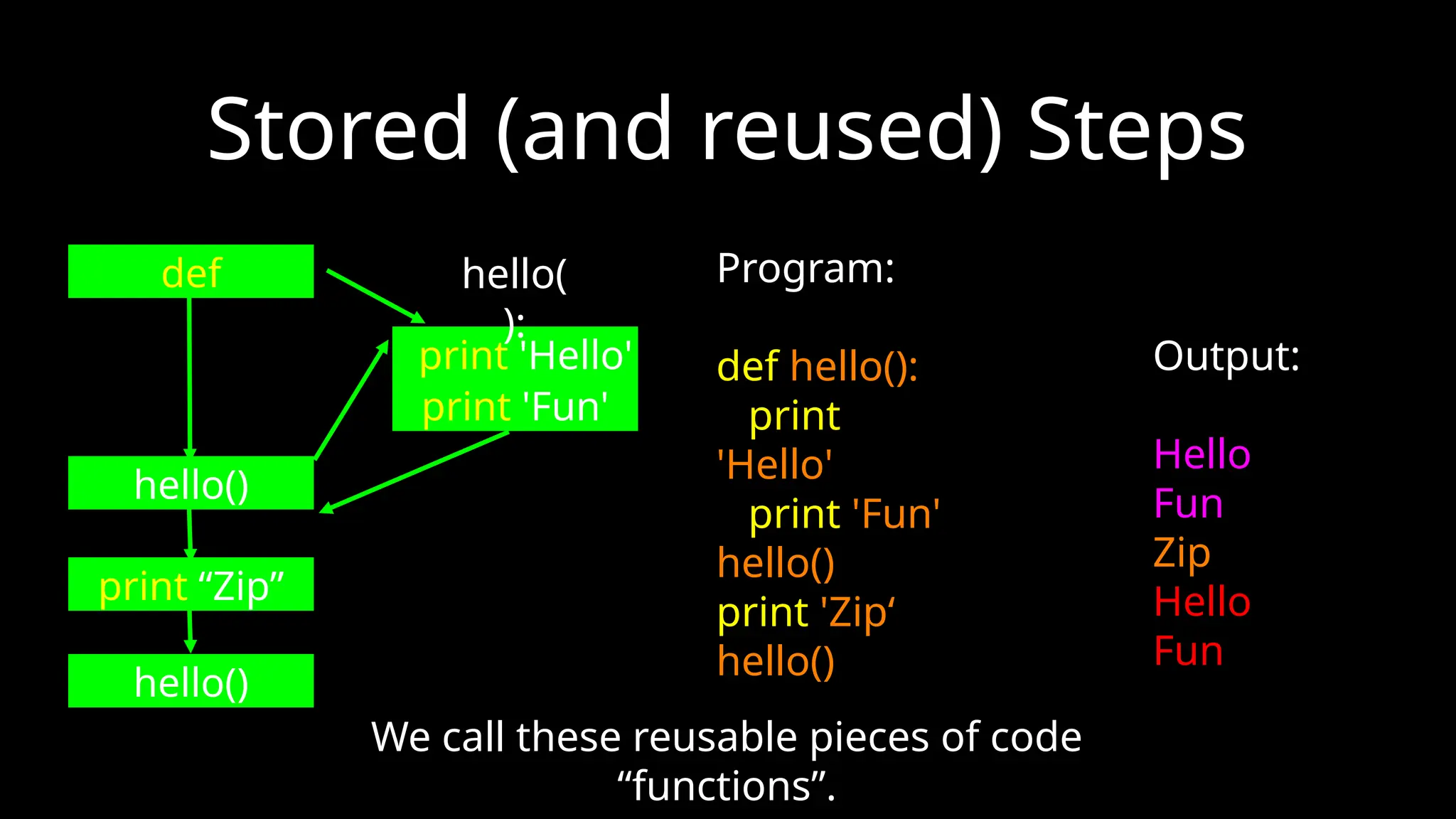 Stored (and reused) Steps

def

hello(
):

print 'Hello'
print 'Fun'

hello()

print “Zip”

hello()

Program:

def hello():
print
'Hello'
print 'Fun'
hello()
print 'Zip‘
hello()

Output:

Hello
Fun
Zip
Hello
Fun

We call these reusable pieces of code “functions”.